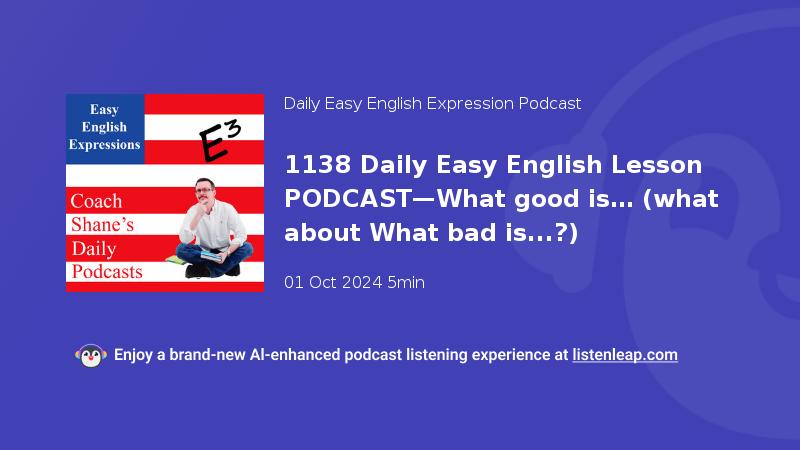 Easy English Expressions

$E^3$

Coach Shane's Daily Podcasts

Daily Easy English Expression Podcast

1138 Daily Easy English Lesson PODCAST—What good is… (what about What bad is...?)

01 Oct 2024 5min

Enjoy a brand-new AI-enhanced podcast listening experience at listenleap.com